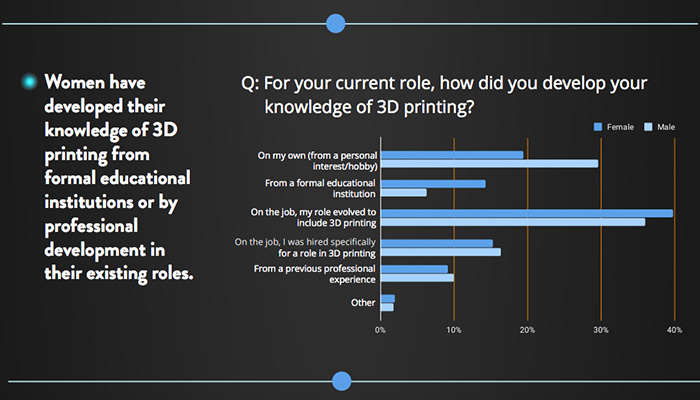 Women have developed their knowledge of 3D printing from formal educational institutions or by professional development in their existing roles.

Q: For your current role, how did you develop your knowledge of 3D printing?

Female
Male

On my own (from a personal interest/hobby)
From a formal educational institution
On the job, my role evolved to include 3D printing
On the job, I was hired specifically for a role in 3D printing
From a previous professional experience
Other

0%
10%
20%
30%
40%